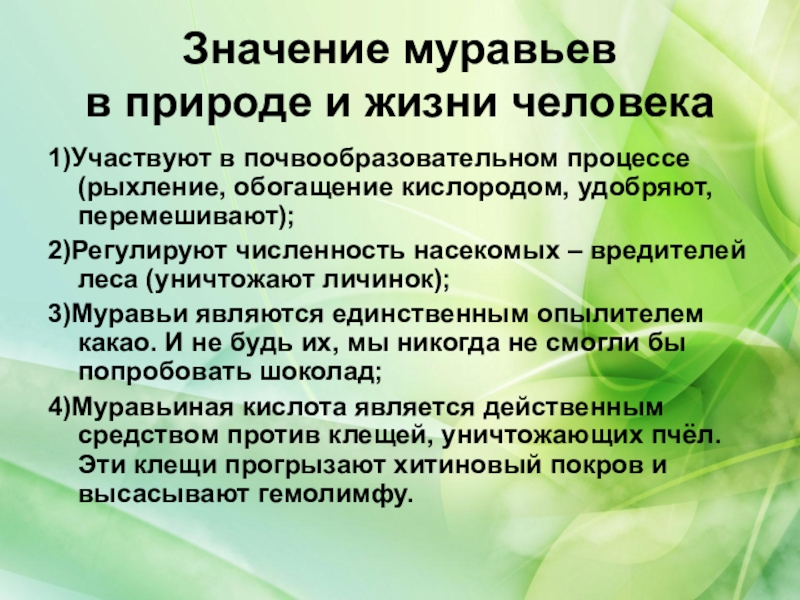 Значение муравьев в природе и жизни человека

1)Участвуют в почвообразовательном процессе (рыхление, обогащение кислородом, удобряют, перемешивают);

2)Регулируют численность насекомых – вредителей леса (уничтожают личинок);

3)Муравьи являются единственным опылителем какао. И не будь их, мы никогда не смогли бы попробовать шоколад;

4)Муравьиная кислота является действенным средством против клещей, уничтожающих пчёл. Эти клещи прогрызают хитиновый покров и высасывают гемолимфу.